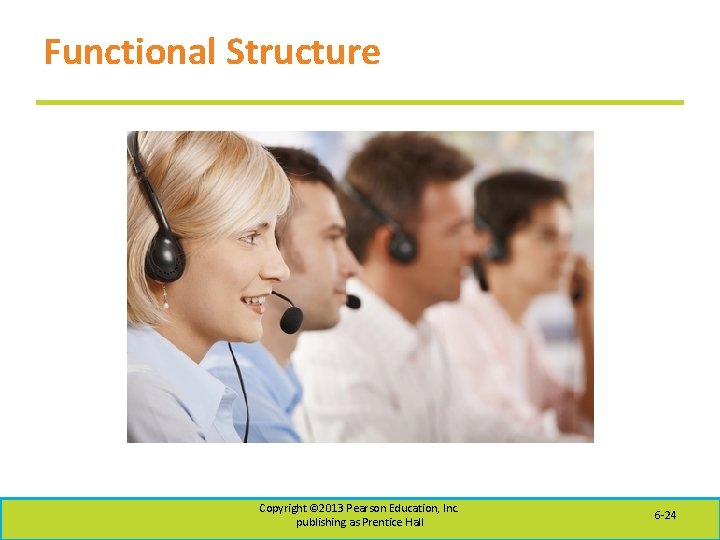 Functional Structure

Copyright ©2013 Pearson Education, Inc. publishing as Prentice Hall

6-24